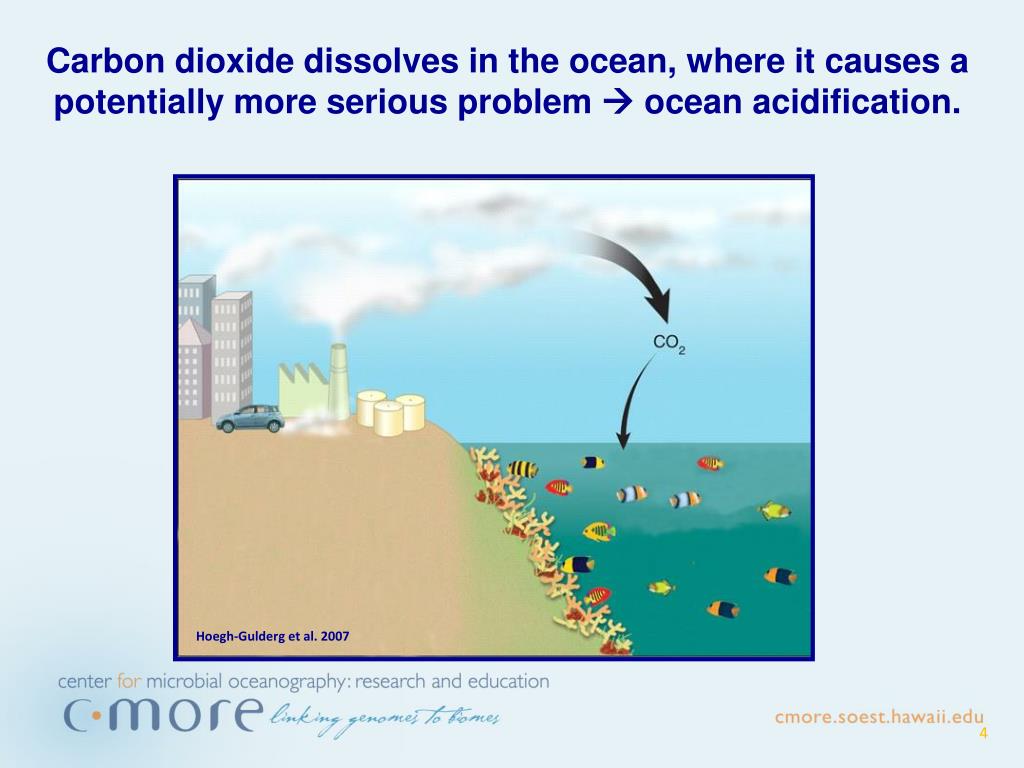 Carbon dioxide dissolves in the ocean, where it causes a potentially more serious problem → ocean acidification.

$CO_2$

Hoegh-Gulderg et al. 2007

center for microbial oceanography: research and education

C·MORE linking genomes to biomes

cmore.soest.hawaii.edu

4